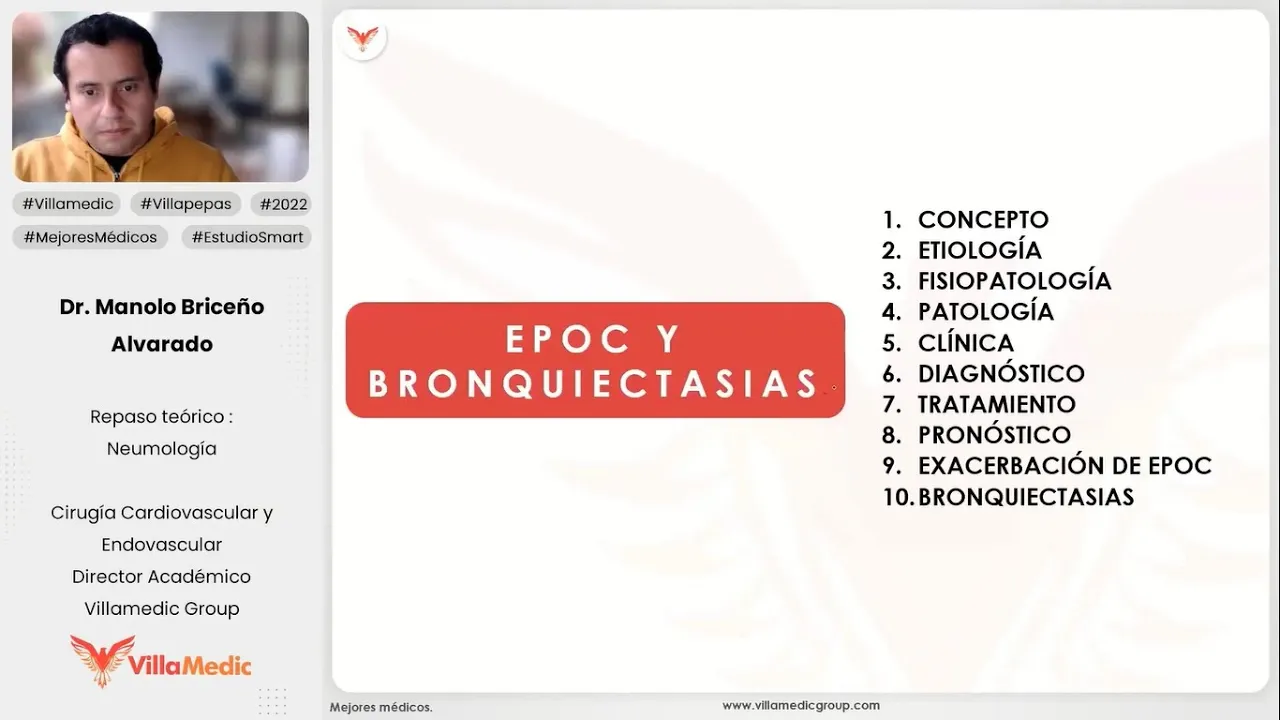 #Villamedic #Villapepas #2022
#MejoresMédicos #EstudioSmart

Dr. Manolo Briceño Alvarado

Repaso teórico : Neumología

Cirugía Cardiovascular y Endovascular
Director Académico
Villamedic Group

VillaMedic

EPOC Y BRONQUIECTASIAS

1. CONCEPTO
2. ETIOLOGÍA
3. FISIOPATOLOGÍA
4. PATOLOGÍA
5. CLÍNICA
6. DIAGNÓSTICO
7. TRATAMIENTO
8. PRONÓSTICO
9. EXACERBACIÓN DE EPOC
10. BRONQUIECTASIAS

Mejores médicos.
www.villamedicgroup.com